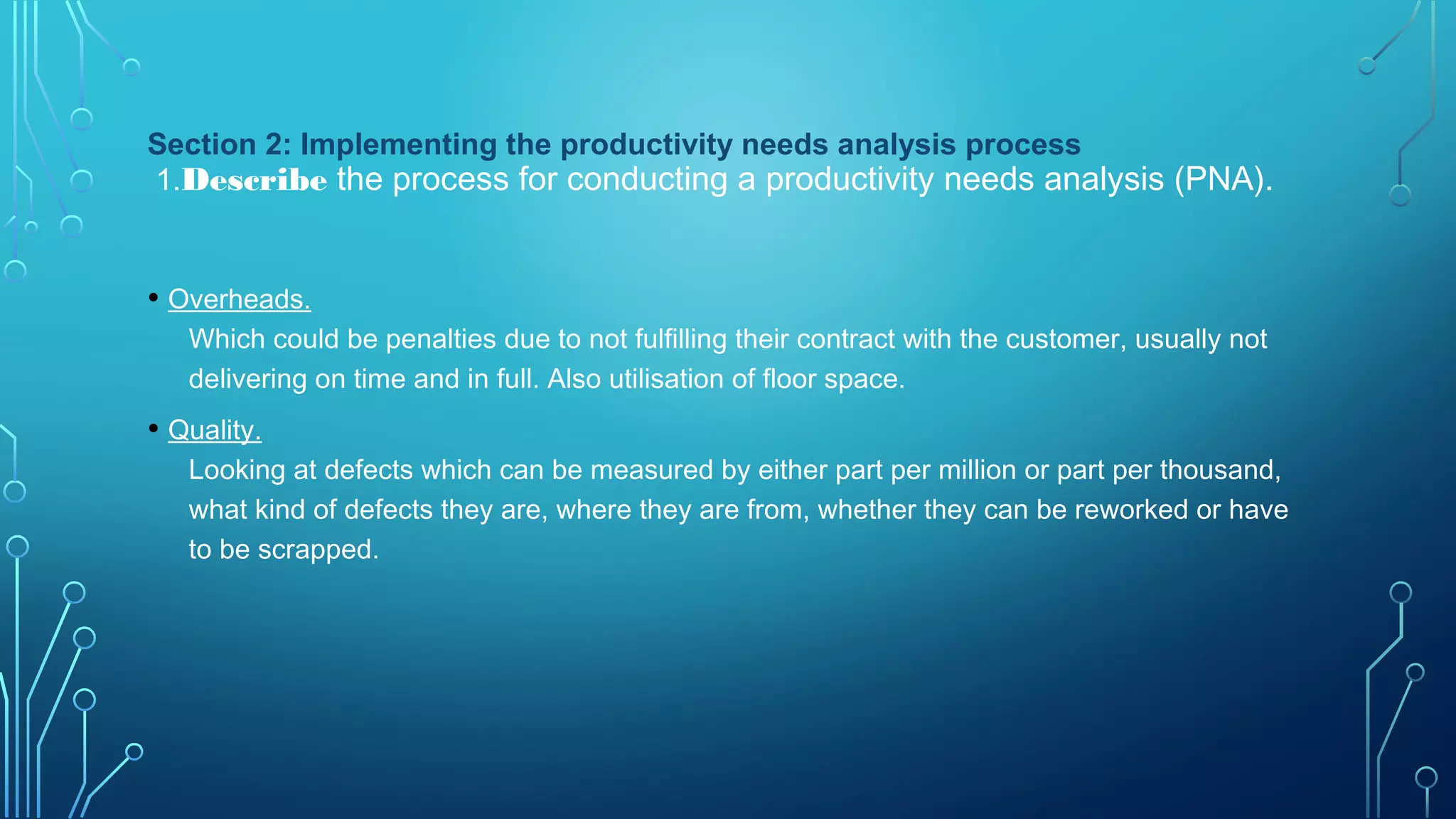 Section 2: Implementing the productivity needs analysis process
1.Describe the process for conducting a productivity needs analysis (PNA).

• Overheads.
Which could be penalties due to not fulfilling their contract with the customer, usually not delivering on time and in full. Also utilisation of floor space.

• Quality.
Looking at defects which can be measured by either part per million or part per thousand, what kind of defects they are, where they are from, whether they can be reworked or have to be scrapped.